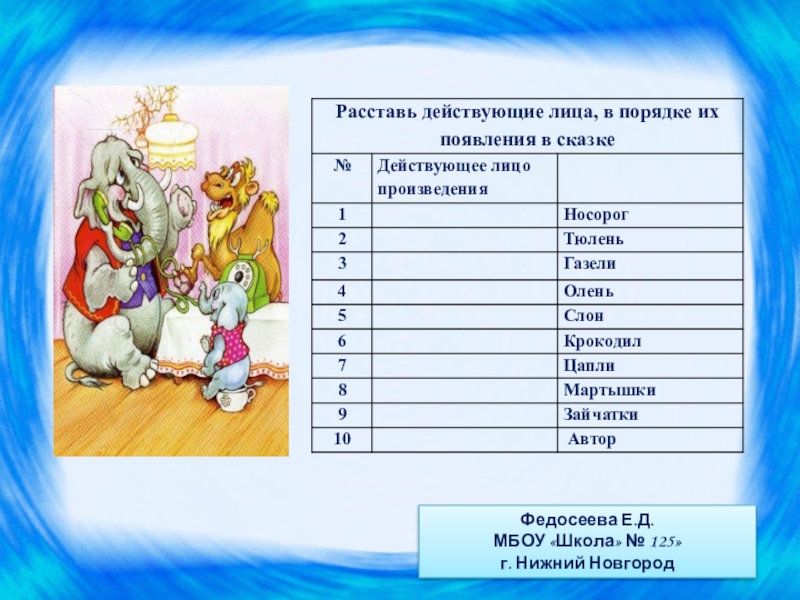 Расставь действующие лица, в порядке их появления в сказке

| № | Действующее лицо произведения | |
|---|---|---|
| 1 | | Носорог |
| 2 | | Тюлень |
| 3 | | Газели |
| 4 | | Олень |
| 5 | | Слон |
| 6 | | Крокодил |
| 7 | | Цапли |
| 8 | | Мартышки |
| 9 | | Зайчатки |
| 10 | | Автор |

Федосеева Е.Д.
МБОУ «Школа» № 125»
г. Нижний Новгород